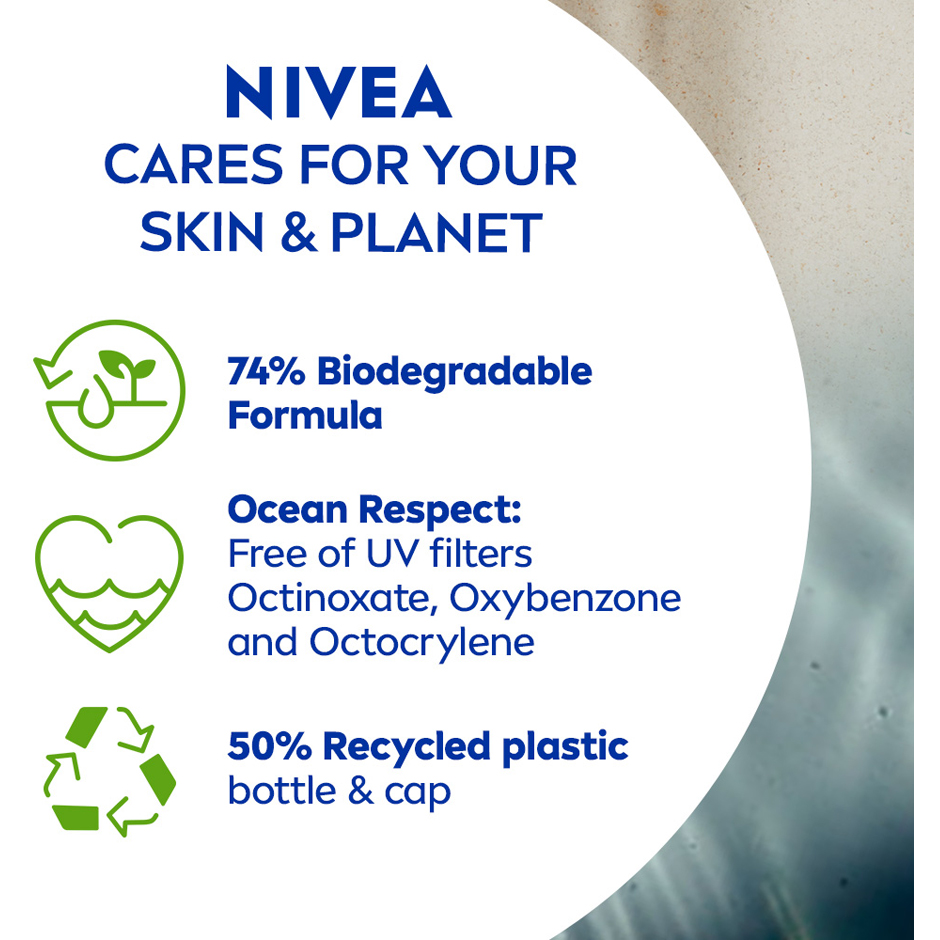 NIVEA
CARES FOR YOUR
SKIN & PLANET

74% Biodegradable Formula

Ocean Respect:
Free of UV filters Octinoxate, Oxybenzone and Octocrylene

50% Recycled plastic
bottle & cap